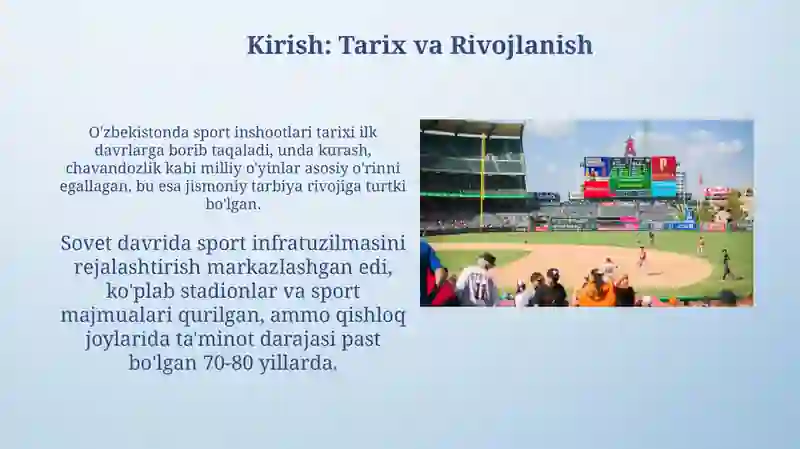 Kirish: Tarix va Rivojlanish

O'zbekistonda sport inshootlari tarixi ilk davrlarga borib taqaladi, unda kurash, chavandozlik kabi milliy o'yinlar asosiy o'rinni egallagan, bu esa jismoniy tarbiya rivojiga turtki bo'lgan.

Sovet davrida sport infratuzilmasini rejalashtirish markazlashgan edi, ko'plab stadionlar va sport majmualari qurilgan, ammo qishloq joylarida ta'minot darajasi past bo'lgan 70-80 yillarda.